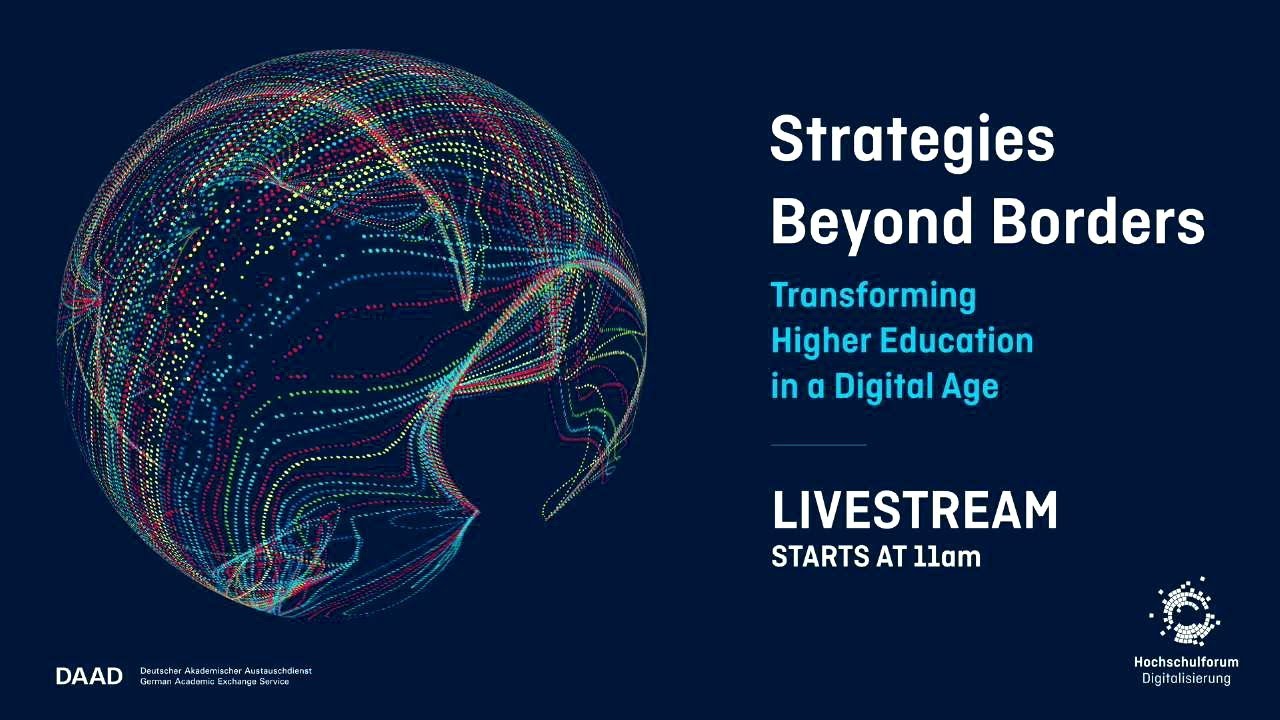 Strategies Beyond Borders

Transforming Higher Education in a Digital Age

LIVESTREAM
STARTS AT 11am

DAAD Deutscher Akademischer Austauschdienst
German Academic Exchange Service

Hochschulforum
Digitalisierung